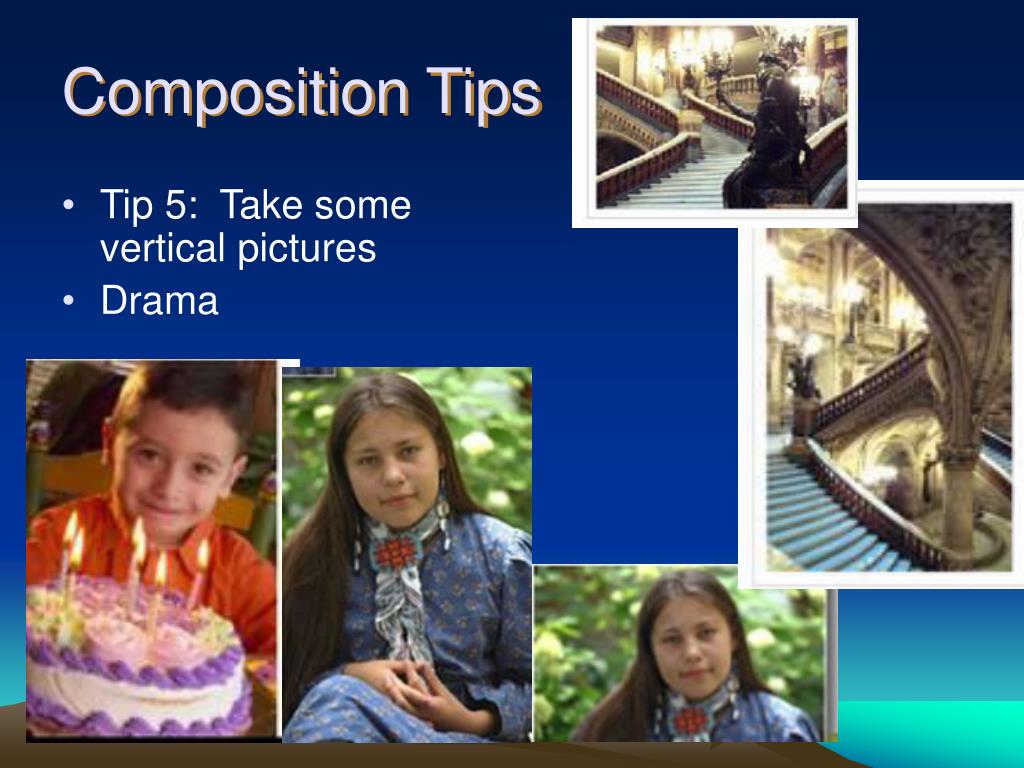 Composition Tips

• Tip 5: Take some vertical pictures
• Drama